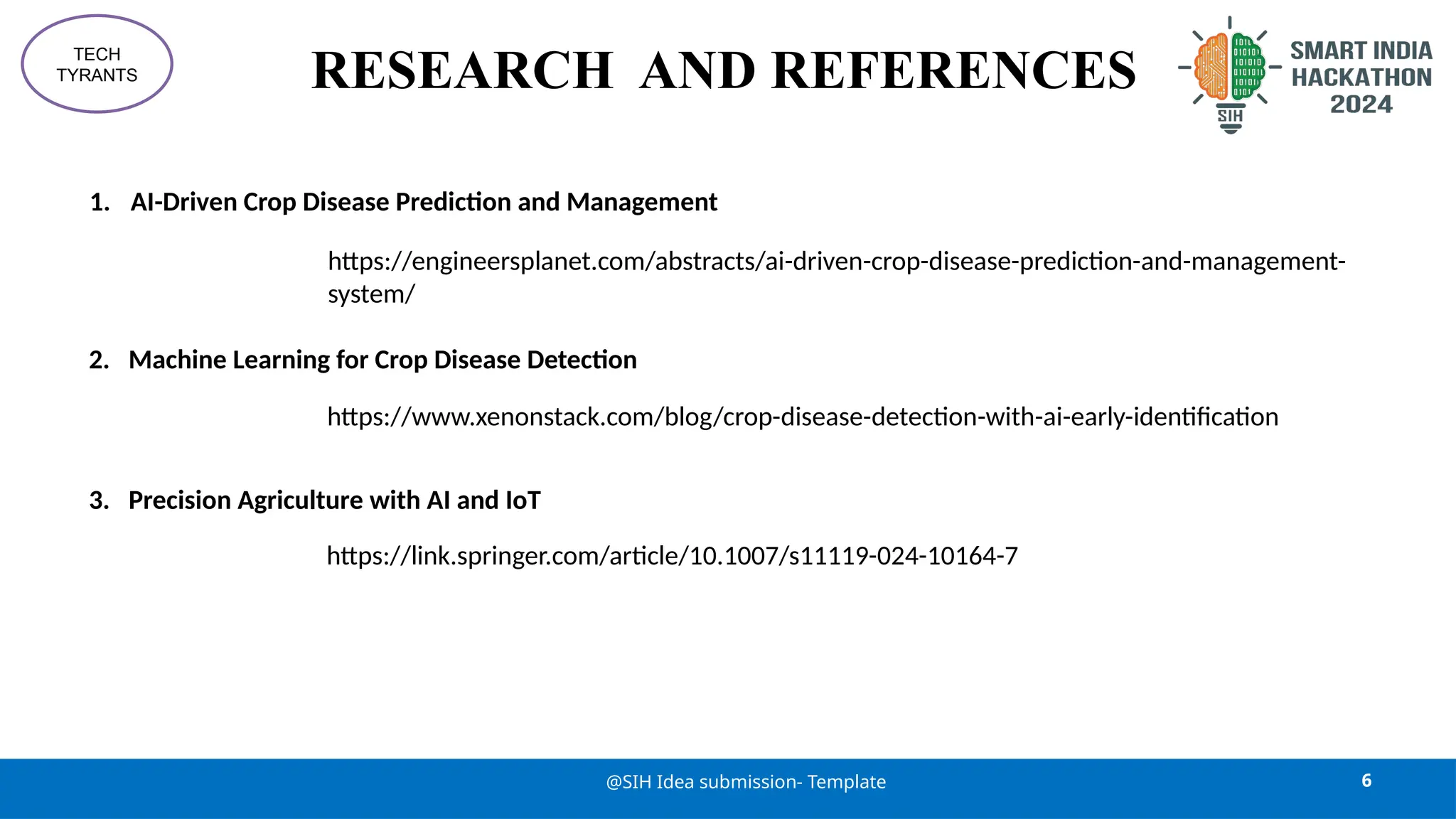 TECH TYRANTS

RESEARCH AND REFERENCES

SIH

SMART INDIA HACKATHON 2024

1. AI-Driven Crop Disease Prediction and Management

https://engineersplanet.com/abstracts/ai-driven-crop-disease-prediction-and-management-system/

2. Machine Learning for Crop Disease Detection

https://www.xenonstack.com/blog/crop-disease-detection-with-ai-early-identification

3. Precision Agriculture with AI and IoT

https://link.springer.com/article/10.1007/s11119-024-10164-7

@SIH Idea submission- Template

6